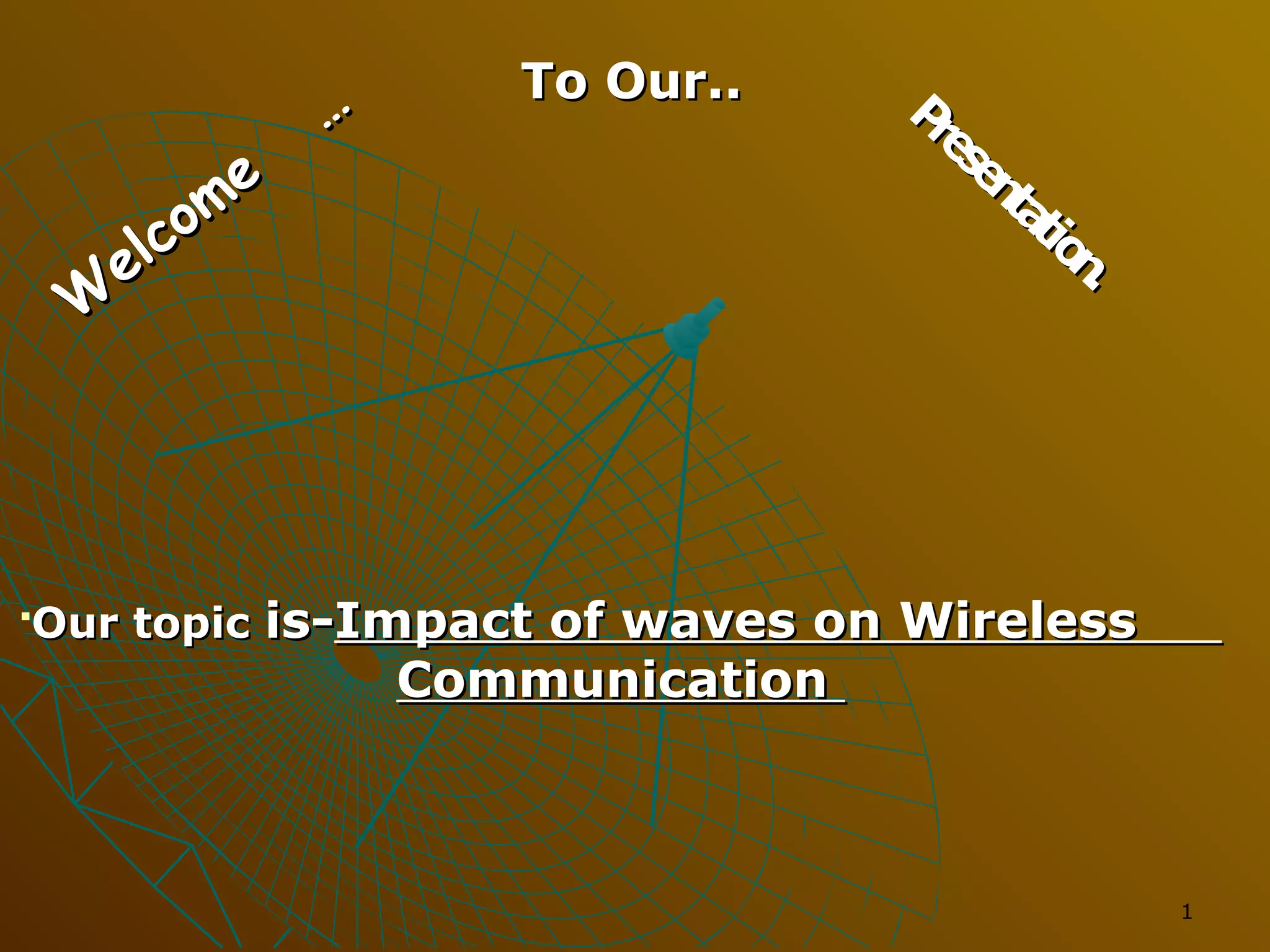 Welcome …

To Our..

Presentation

Our topic is-Impact of waves on Wireless Communication

1